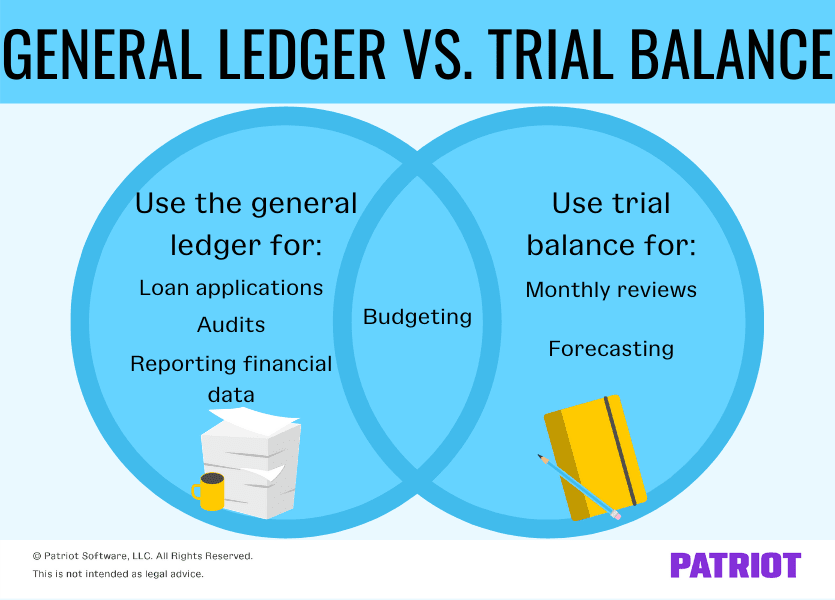 GENERAL LEDGER VS. TRIAL BALANCE

Use the general ledger for:

Loan applications

Audits

Reporting financial data

Budgeting

Use trial balance for:

Monthly reviews

Forecasting

© Patriot Software, LLC. All Rights Reserved.

This is not intended as legal advice.

PATRIOT